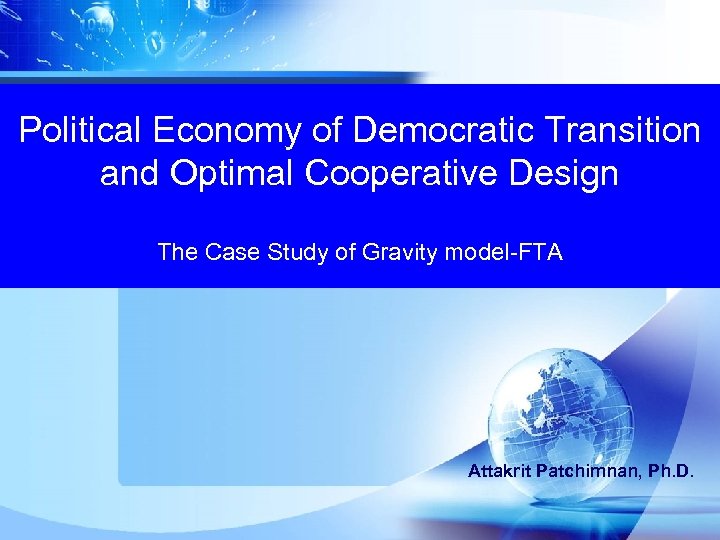 Political Economy of Democratic Transition and Optimal Cooperative Design

The Case Study of Gravity model-FTA

Attakrit Patchimnan, Ph.D.